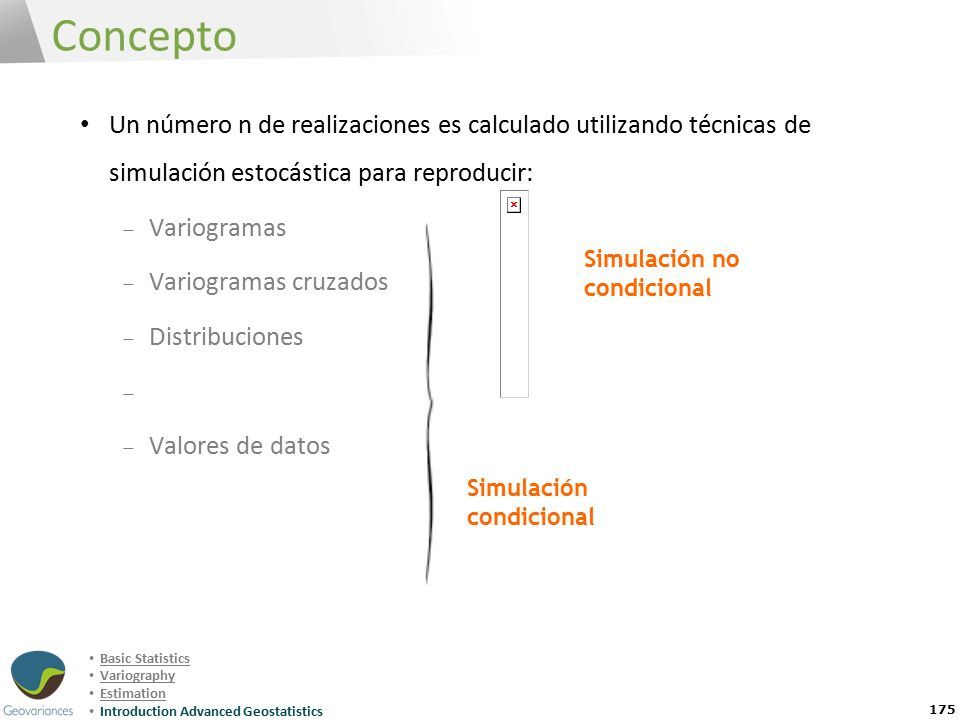 Concepto

• Un número n de realizaciones es calculado utilizando técnicas de simulación estocástica para reproducir:

– Variogramas

– Variogramas cruzados

– Distribuciones

–

– Valores de datos

Simulación no condicional

Simulación condicional

Geovariances

• Basic Statistics
• Variography
• Estimation
• Introduction Advanced Geostatistics

175